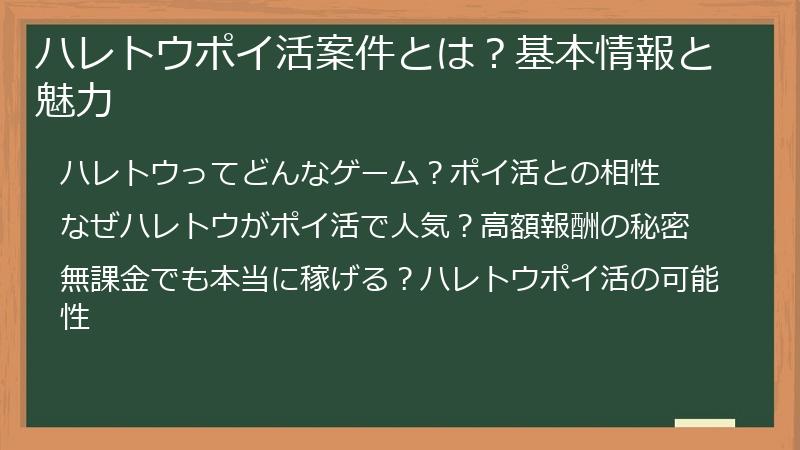 ハレトウポイ活案件とは？基本情報と魅力

ハレトウってどんなゲーム？ポイ活との相性

なぜハレトウがポイ活で人気？高額報酬の秘密

無課金でも本当に稼げる？ハレトウポイ活の可能性